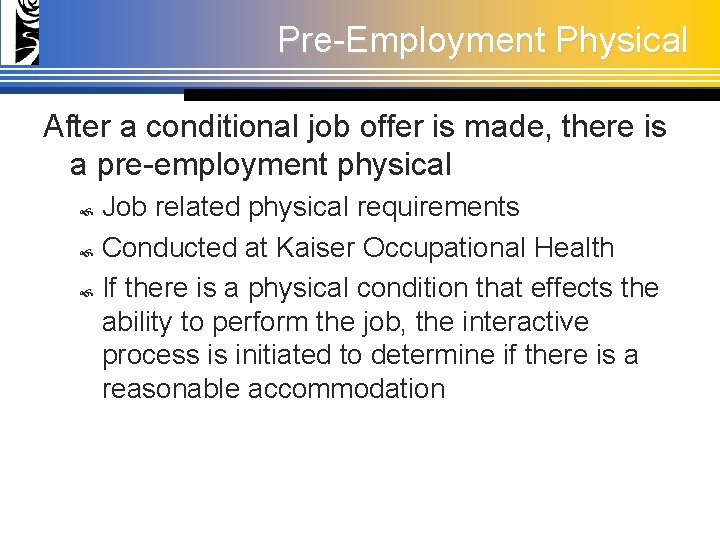 Pre-Employment Physical

After a conditional job offer is made, there is a pre-employment physical

Job related physical requirements

Conducted at Kaiser Occupational Health

If there is a physical condition that effects the ability to perform the job, the interactive process is initiated to determine if there is a reasonable accommodation